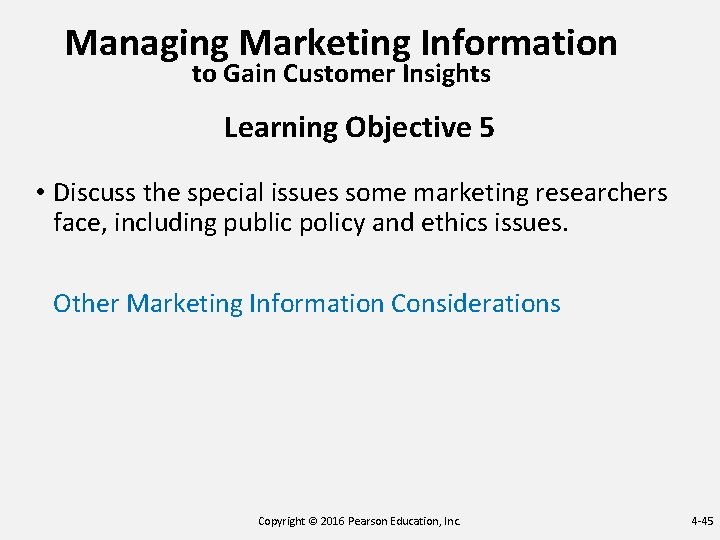 Managing Marketing Information
to Gain Customer Insights

Learning Objective 5

• Discuss the special issues some marketing researchers face, including public policy and ethics issues.

Other Marketing Information Considerations

Copyright © 2016 Pearson Education, Inc.

4-45